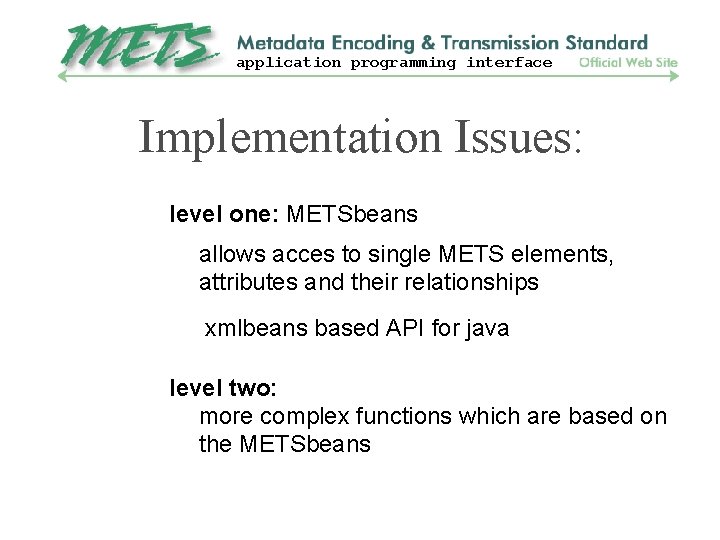 METS Metadata Encoding & Transmission Standard
application programming interface Official Web Site

Implementation Issues:

level one: METSbeans

allows acces to single METS elements, attributes and their relationships

xmlbeans based API for java

level two:
more complex functions which are based on the METSbeans